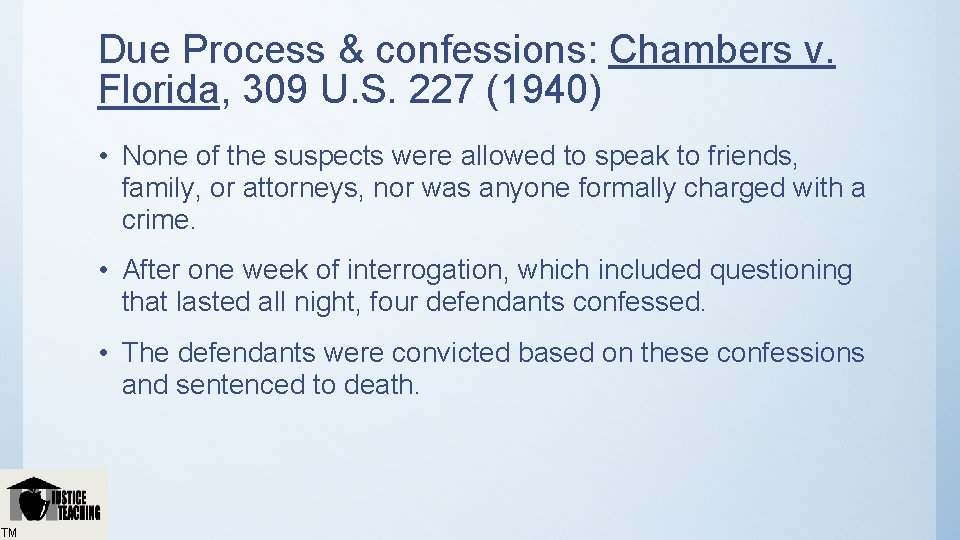 Due Process & confessions: Chambers v. Florida, 309 U.S. 227 (1940)

• None of the suspects were allowed to speak to friends, family, or attorneys, nor was anyone formally charged with a crime.

• After one week of interrogation, which included questioning that lasted all night, four defendants confessed.

• The defendants were convicted based on these confessions and sentenced to death.

JUSTICE TEACHING
TM